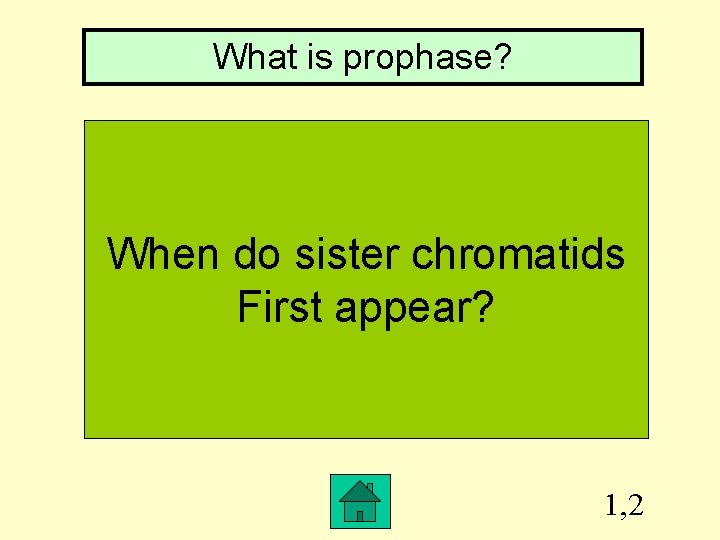 What is prophase?

When do sister chromatids First appear?

1,2